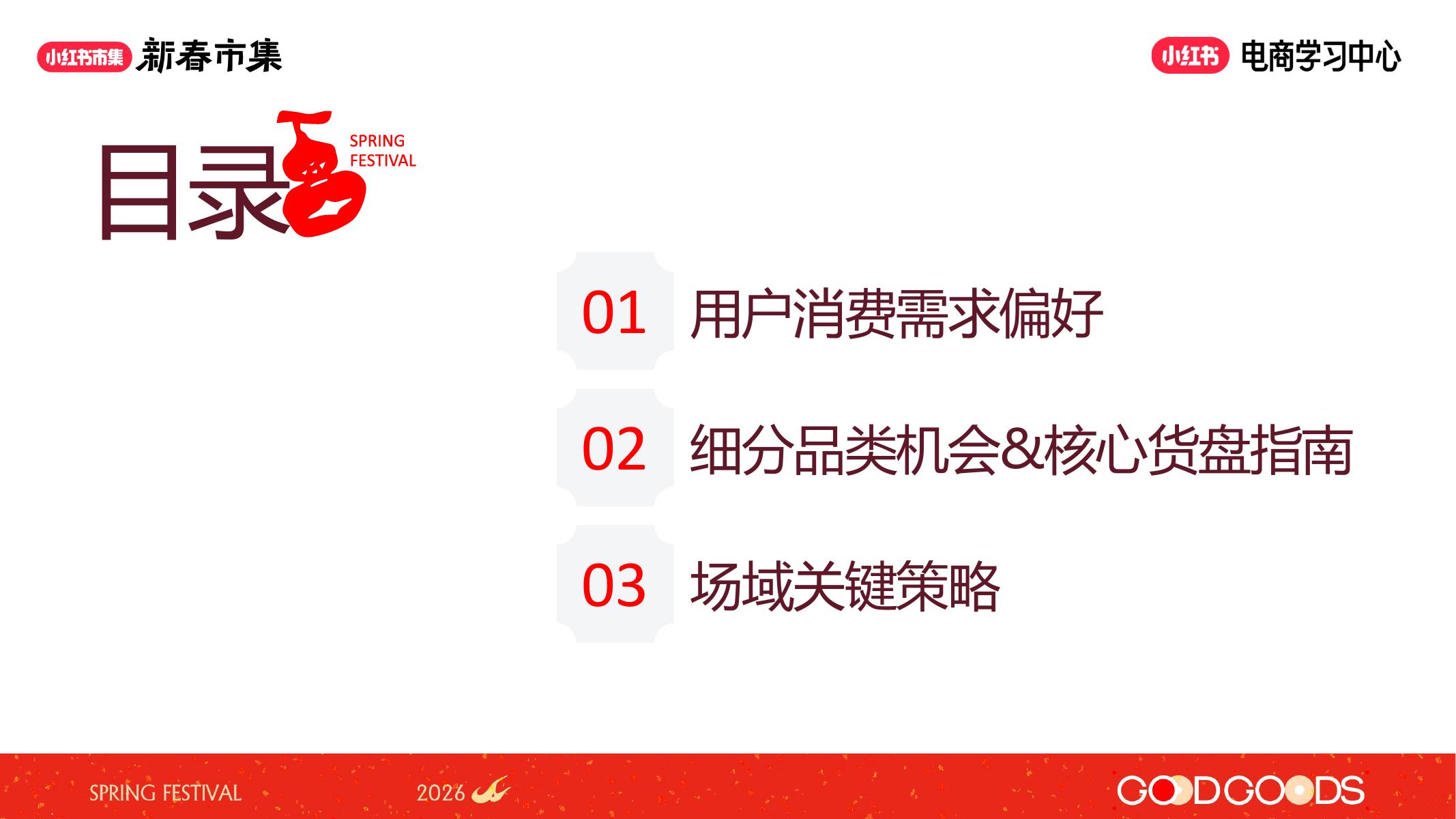 小红书市集 新春市集

小红书 电商学习中心

目录

SPRING FESTIVAL

01 用户消费需求偏好

02 细分品类机会&核心货盘指南

03 场域关键策略

SPRING FESTIVAL

2026

GOODGOODS